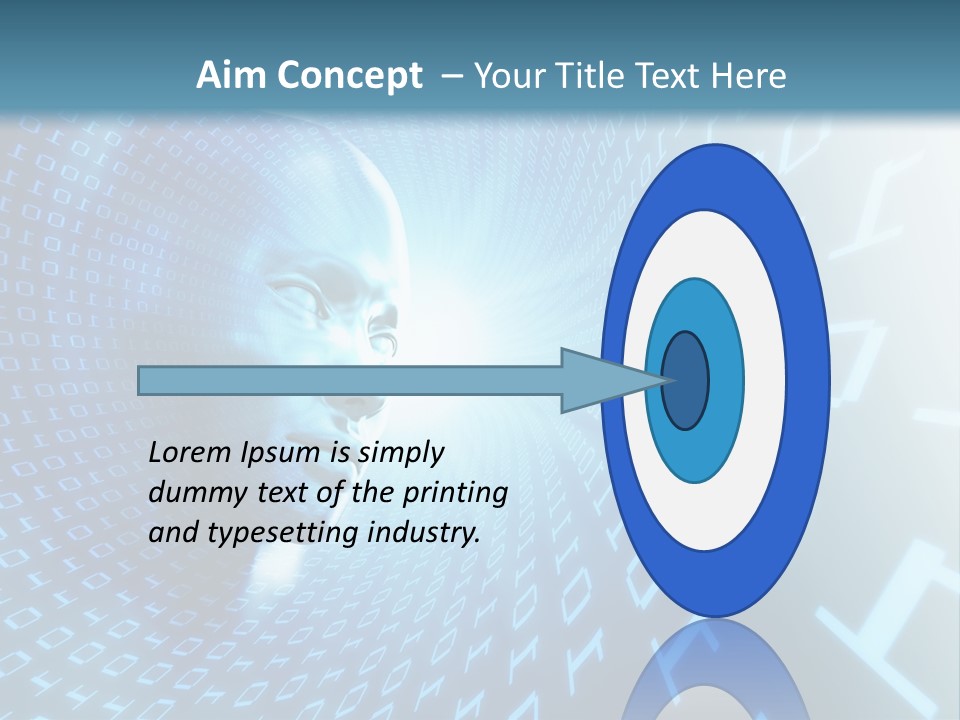 Aim Concept – Your Title Text Here

Lorem Ipsum is simply dummy text of the printing and typesetting industry.